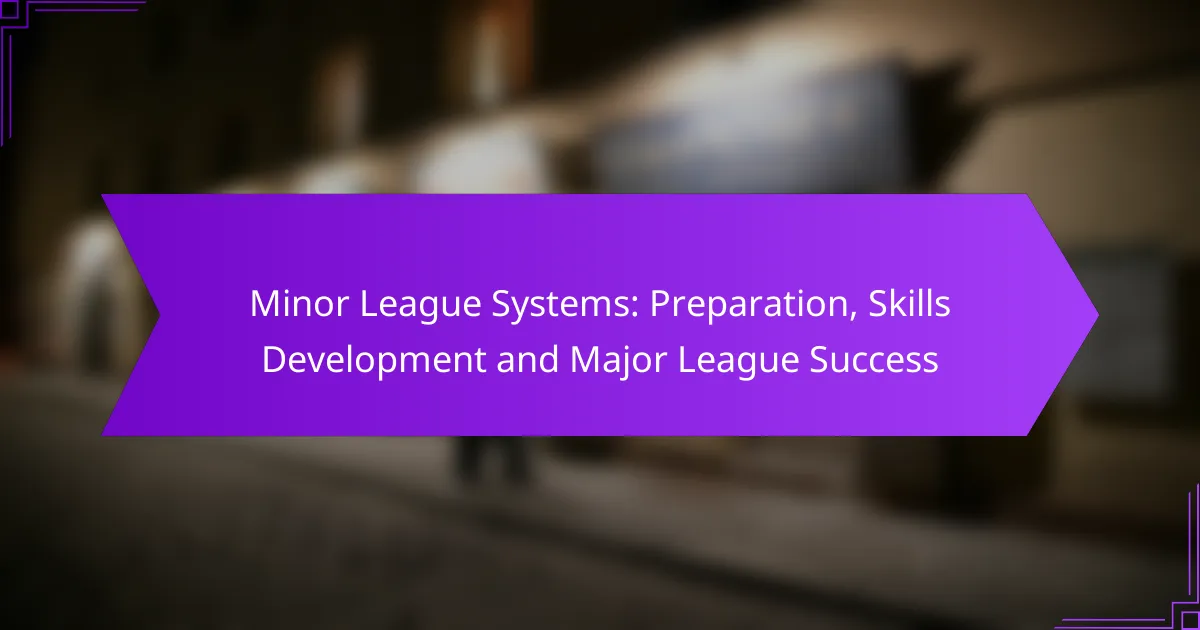 Minor League Systems: Preparation, Skills Development and Major League Success